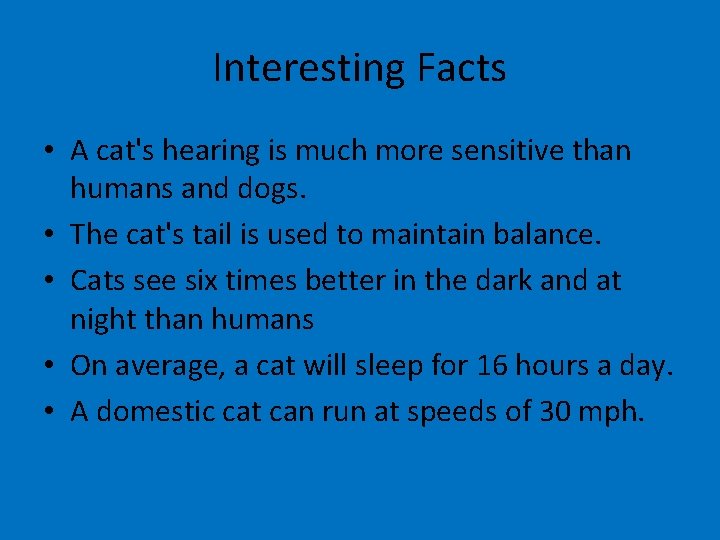 Interesting Facts

• A cat's hearing is much more sensitive than humans and dogs.
• The cat's tail is used to maintain balance.
• Cats see six times better in the dark and at night than humans
• On average, a cat will sleep for 16 hours a day.
• A domestic cat can run at speeds of 30 mph.